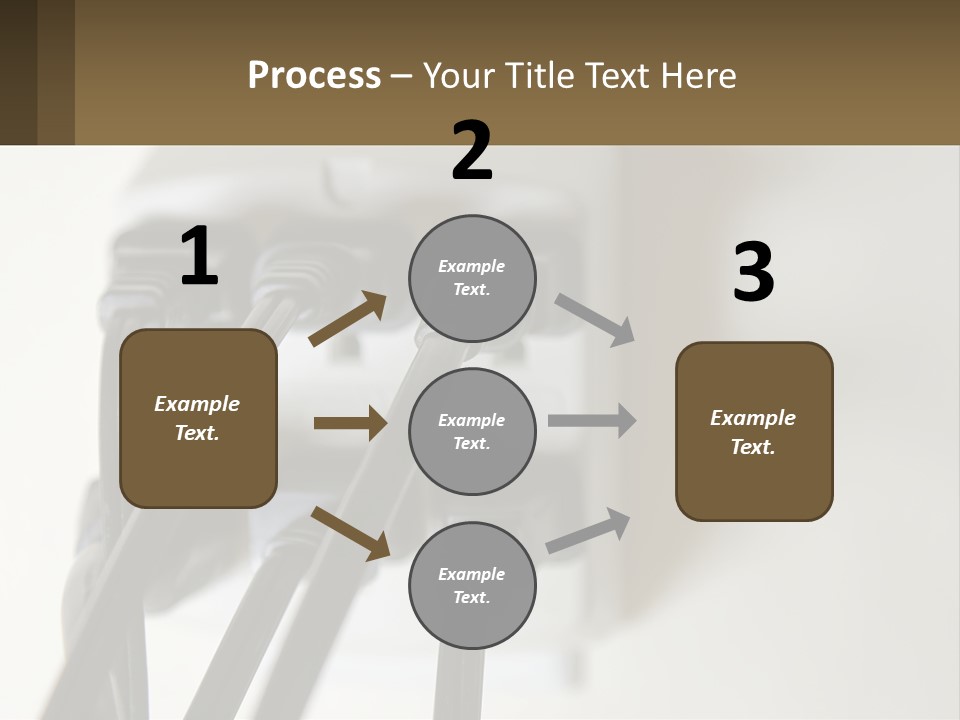 Process – Your Title Text Here

1

Example Text.

2

Example Text.

Example Text.

Example Text.

3

Example Text.